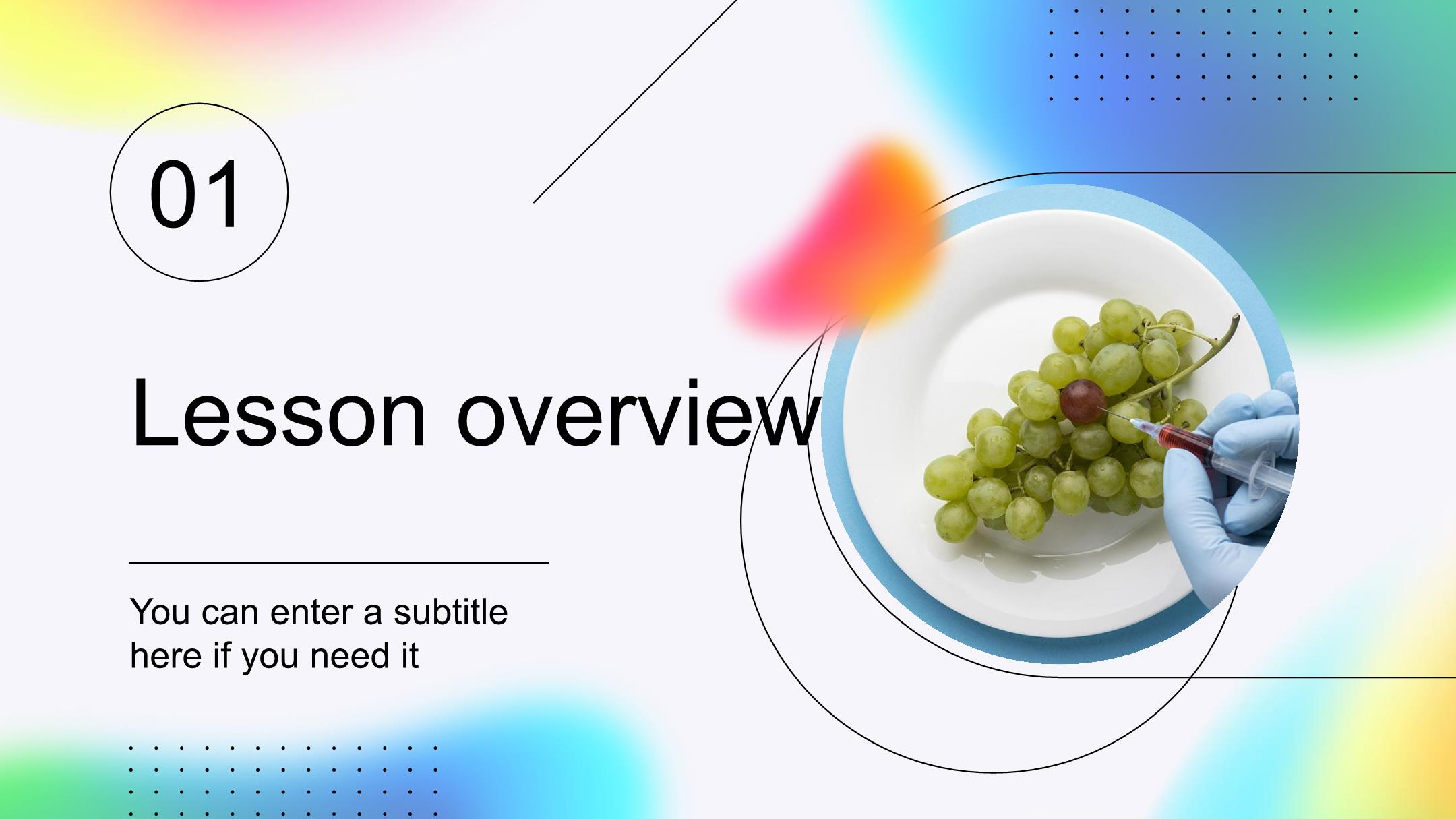 01

Lesson overview

You can enter a subtitle here if you need it